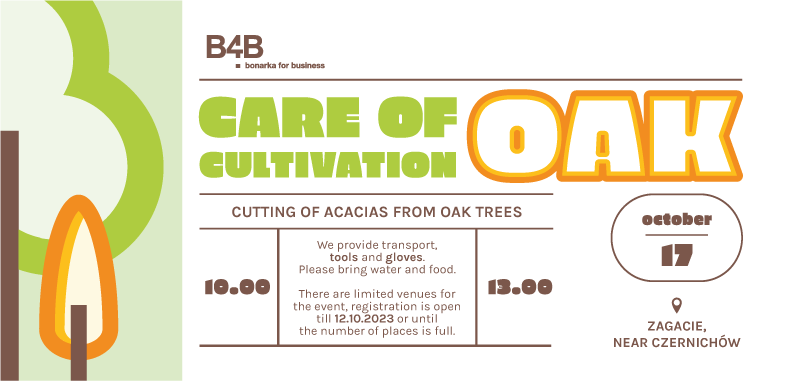 B4B
bonarka for business

CARE OF CULTIVATION OAK

CUTTING OF ACACIAS FROM OAK TREES

10.00

We provide transport, tools and gloves. Please bring water and food.

There are limited venues for the event, registration is open till 12.10.2023 or until the number of places is full.

13.00

october
17

ZAGACIE,
NEAR CZERNICHÓW